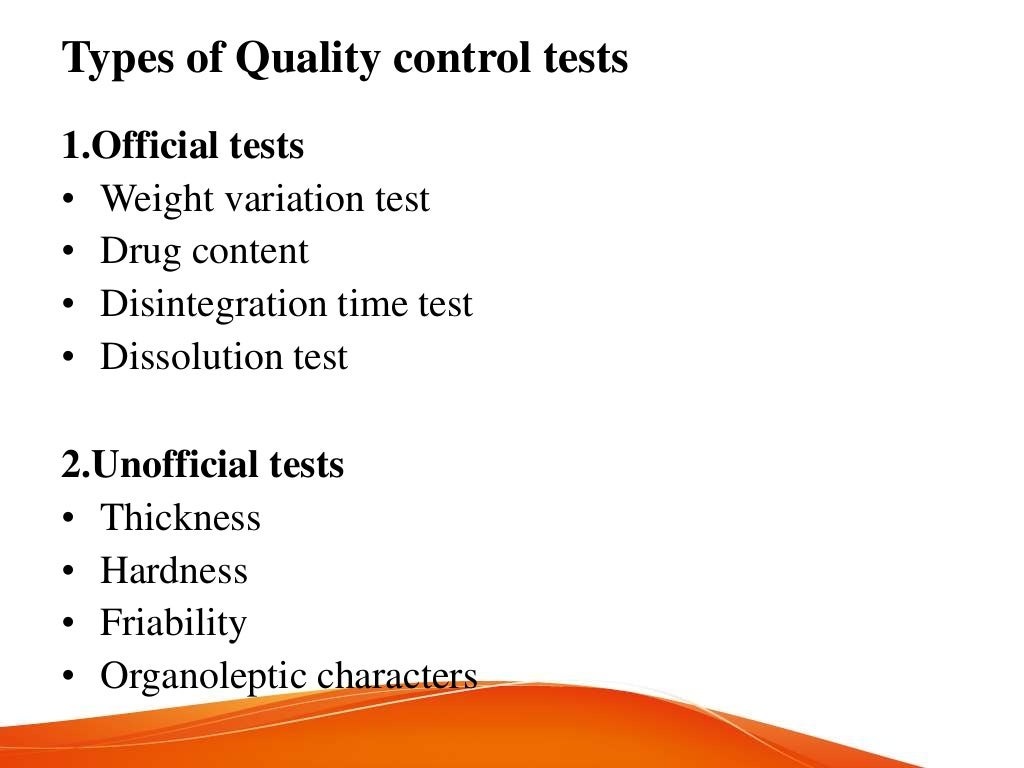 Types of Quality control tests

1.Official tests
• Weight variation test
• Drug content
• Disintegration time test
• Dissolution test

2.Unofficial tests
• Thickness
• Hardness
• Friability
• Organoleptic characters